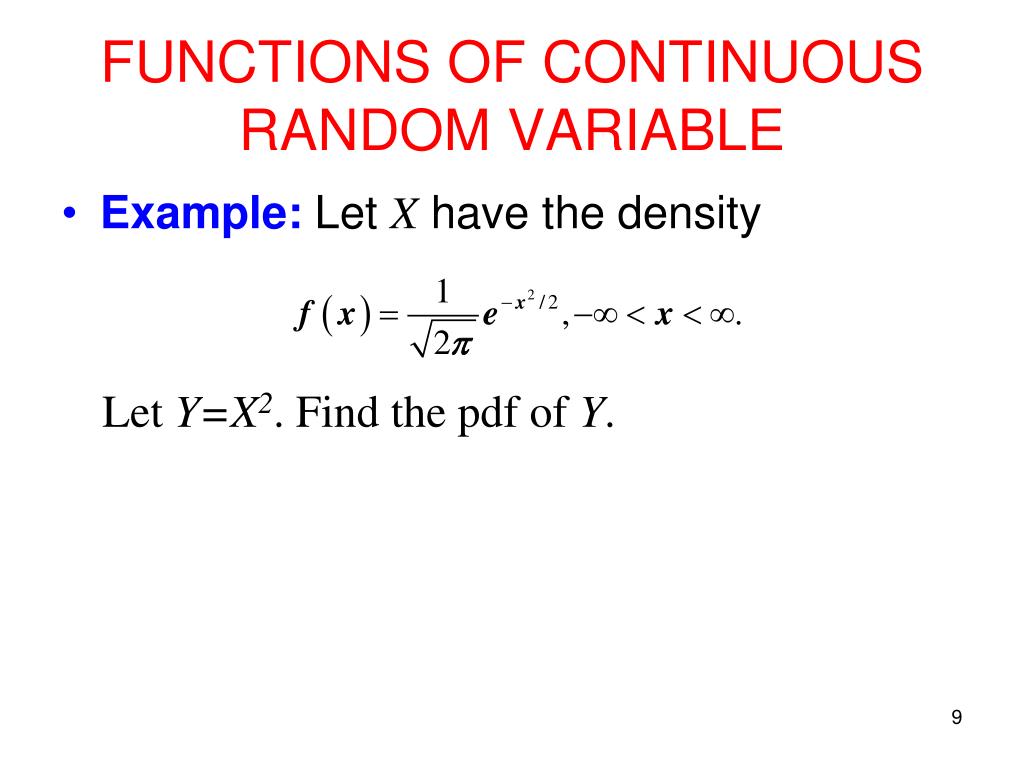 FUNCTIONS OF CONTINUOUS RANDOM VARIABLE

• Example: Let $X$ have the density

$f(x) = \frac{1}{\sqrt{2\pi}} e^{-x^2/2}, -\infty < x < \infty.$

Let $Y=X^2$. Find the pdf of $Y$.

9